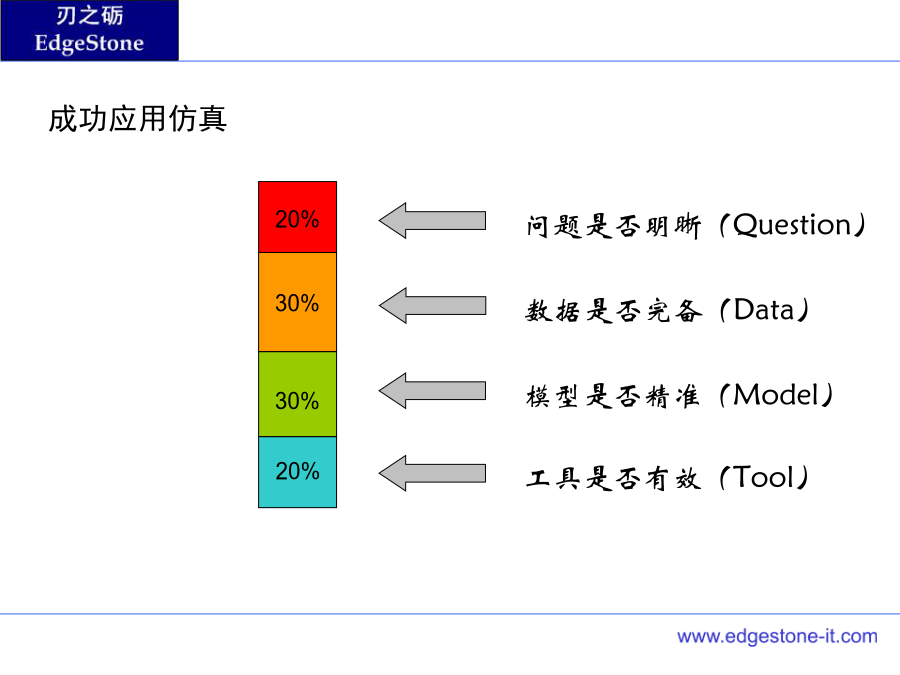 刃之砺
EdgeStone

成功应用仿真

20%
30%
30%
20%

问题是否明晰（Question）

数据是否完备（Data）

模型是否精准（Model）

工具是否有效（Tool）

www.edgestone-it.com